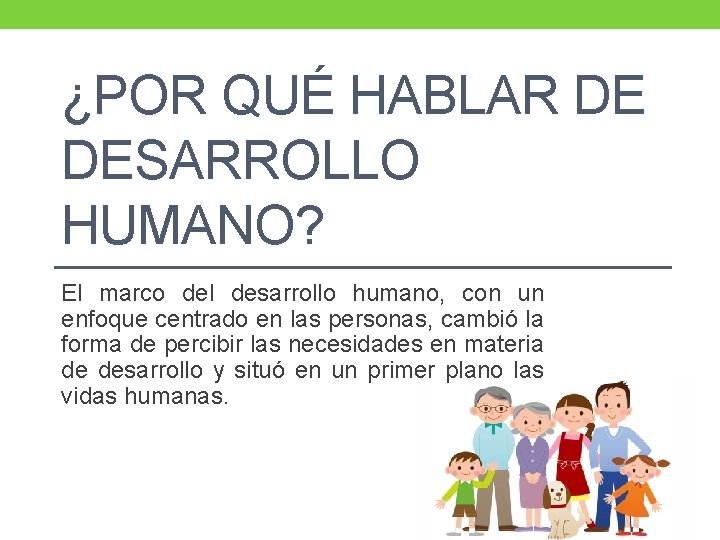 ¿POR QUÉ HABLAR DE DESARROLLO HUMANO?

El marco del desarrollo humano, con un enfoque centrado en las personas, cambió la forma de percibir las necesidades en materia de desarrollo y situó en un primer plano las vidas humanas.